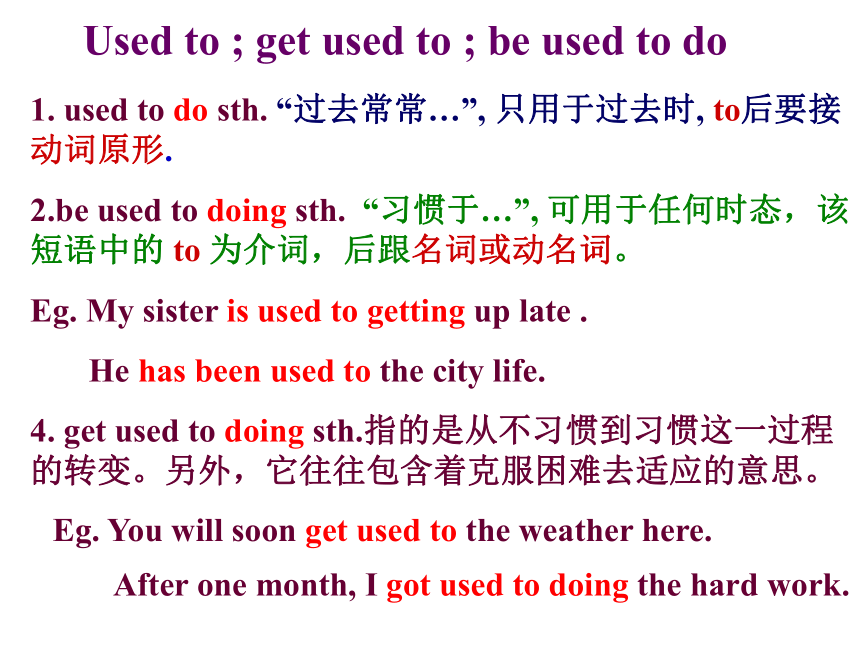 Used to ; get used to ; be used to do

1. used to do sth. “过去常常…”, 只用于过去时, to后要接动词原形.

2.be used to doing sth. “习惯于…”, 可用于任何时态，该短语中的 to 为介词，后跟名词或动名词。

Eg. My sister is used to getting up late .

He has been used to the city life.

4. get used to doing sth.指的是从不习惯到习惯这一过程的转变。另外，它往往包含着克服困难去适应的意思。

Eg. You will soon get used to the weather here.

After one month, I got used to doing the hard work.